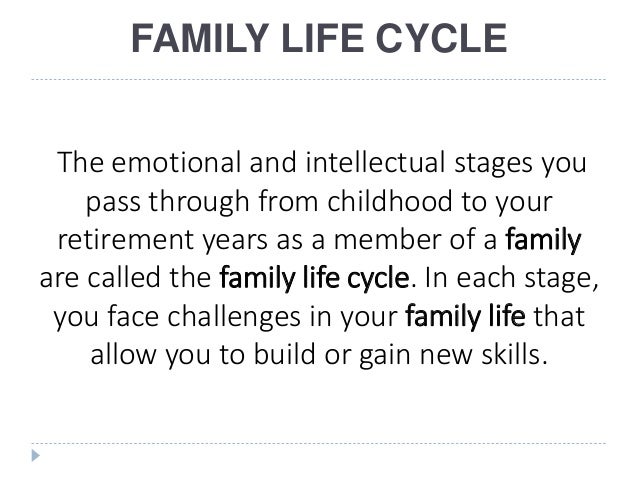 FAMILY LIFE CYCLE

The emotional and intellectual stages you pass through from childhood to your retirement years as a member of a family are called the family life cycle. In each stage, you face challenges in your family life that allow you to build or gain new skills.